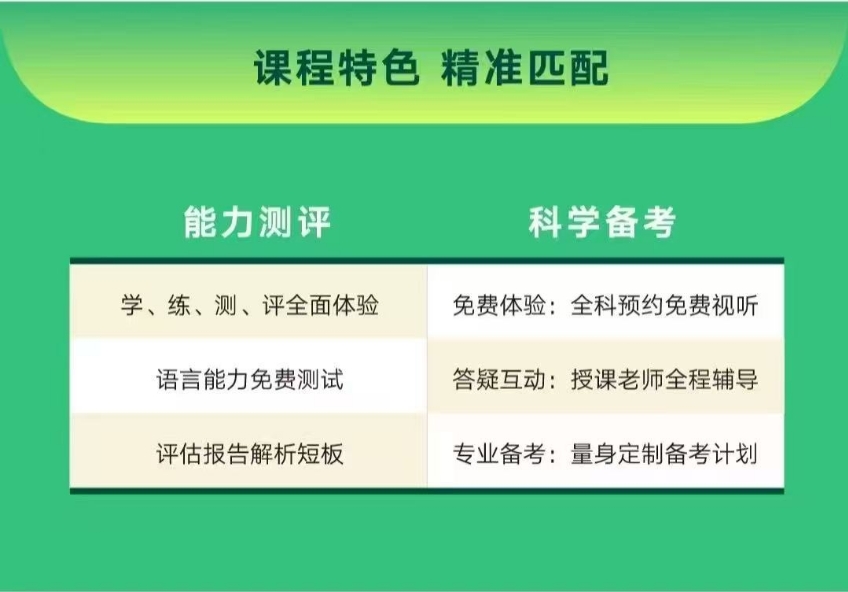 课程特色 精准匹配

| 能力测评 | 科学备考 |
|---|---|
| 学、练、测、评全面体验 | 免费体验：全科预约免费视听 |
| 语言能力免费测试 | 答疑互动：授课老师全程辅导 |
| 评估报告解析短板 | 专业备考：量身定制备考计划 |